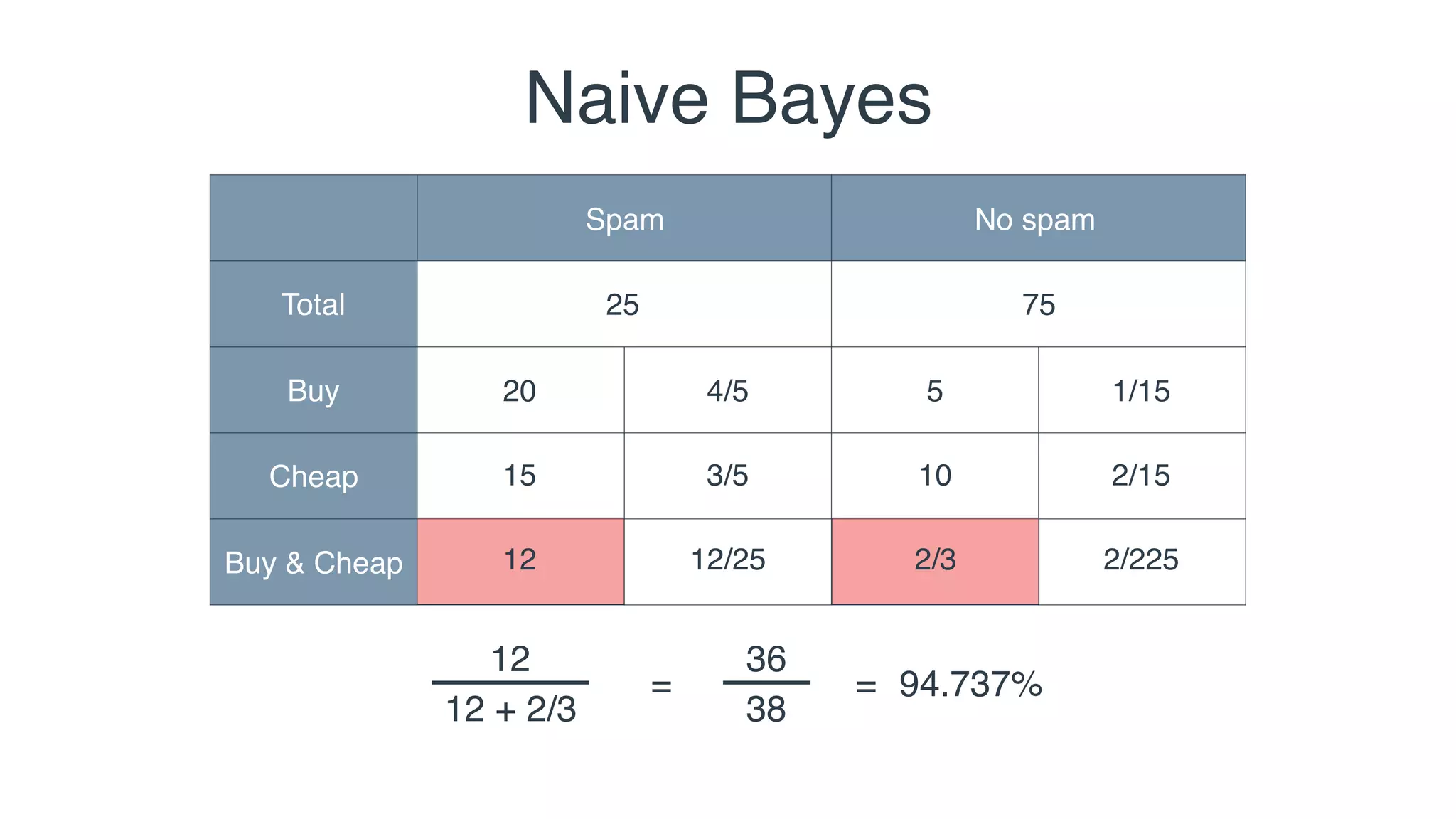 Naive Bayes

| | Spam | | No spam | |
|---|---|---|---|---|
| Total | 25 | | 75 | |
| Buy | 20 | 4/5 | 5 | 1/15 |
| Cheap | 15 | 3/5 | 10 | 2/15 |
| Buy & Cheap | 12 | 12/25 | 2/3 | 2/225 |

$\frac{12}{12 + 2/3} = \frac{36}{38} = 94.737\%$